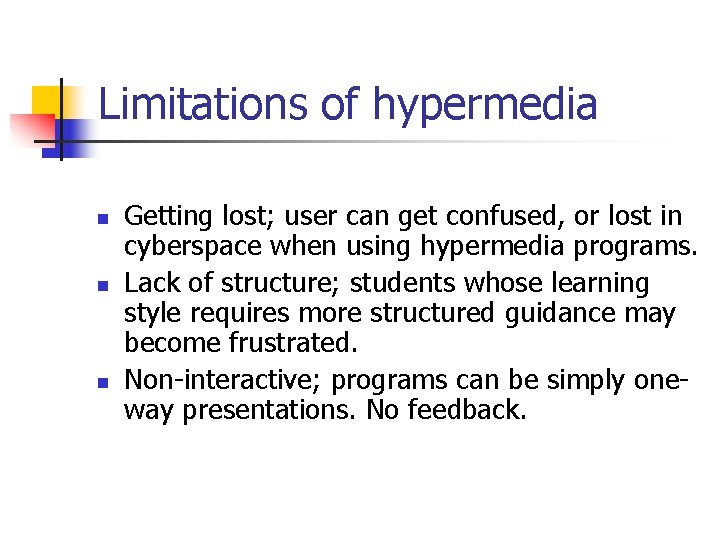 Limitations of hypermedia

- Getting lost; user can get confused, or lost in cyberspace when using hypermedia programs.
- Lack of structure; students whose learning style requires more structured guidance may become frustrated.
- Non-interactive; programs can be simply one-way presentations. No feedback.